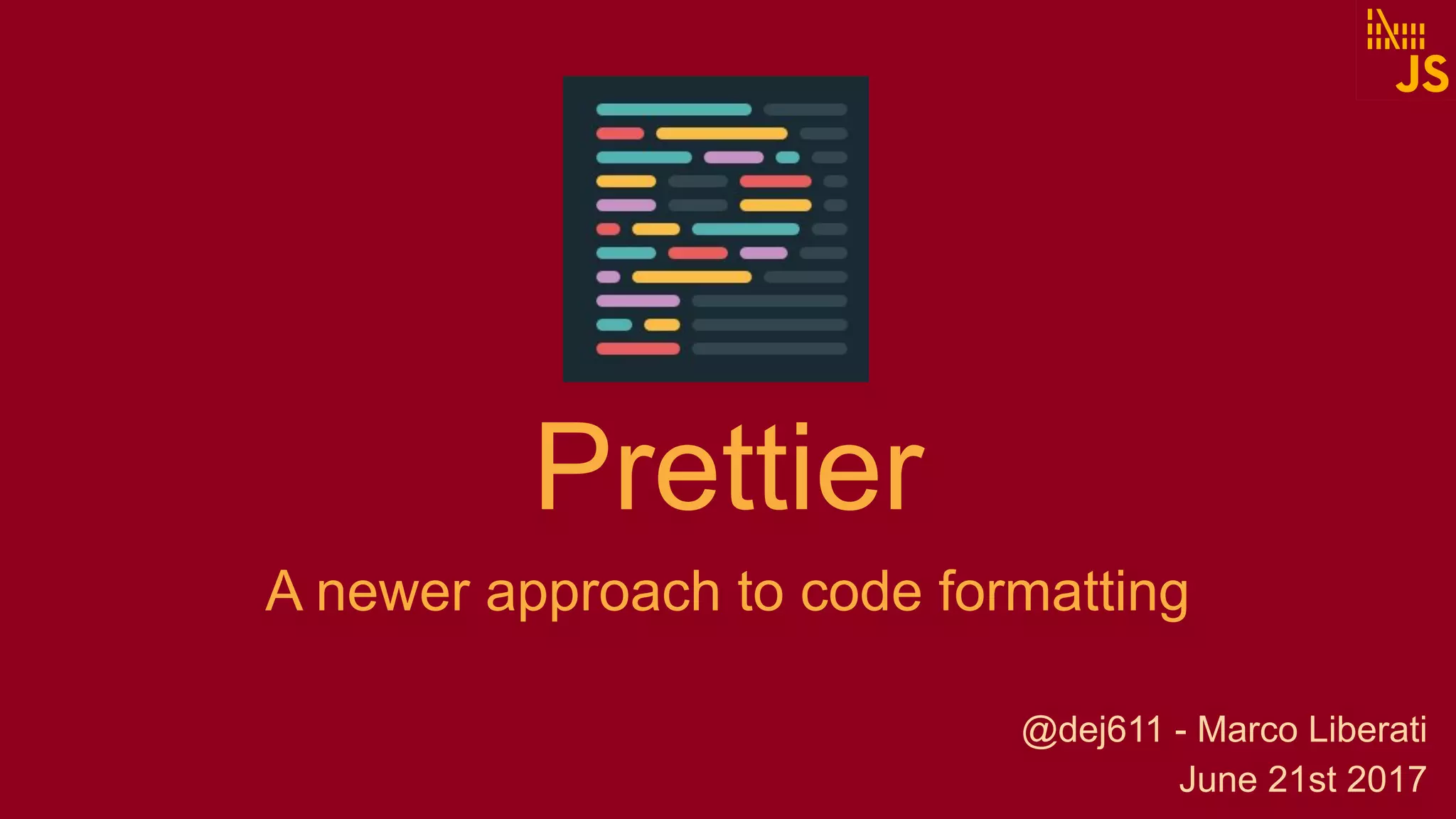 JS

Prettier

A newer approach to code formatting

@dej611 - Marco Liberati
June 21st 2017